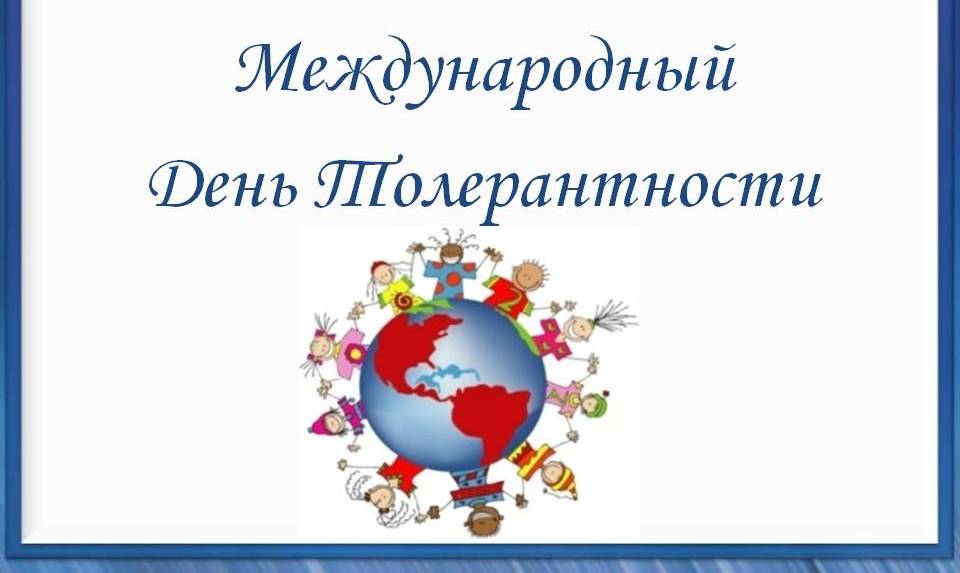 Международный
День Толерантности